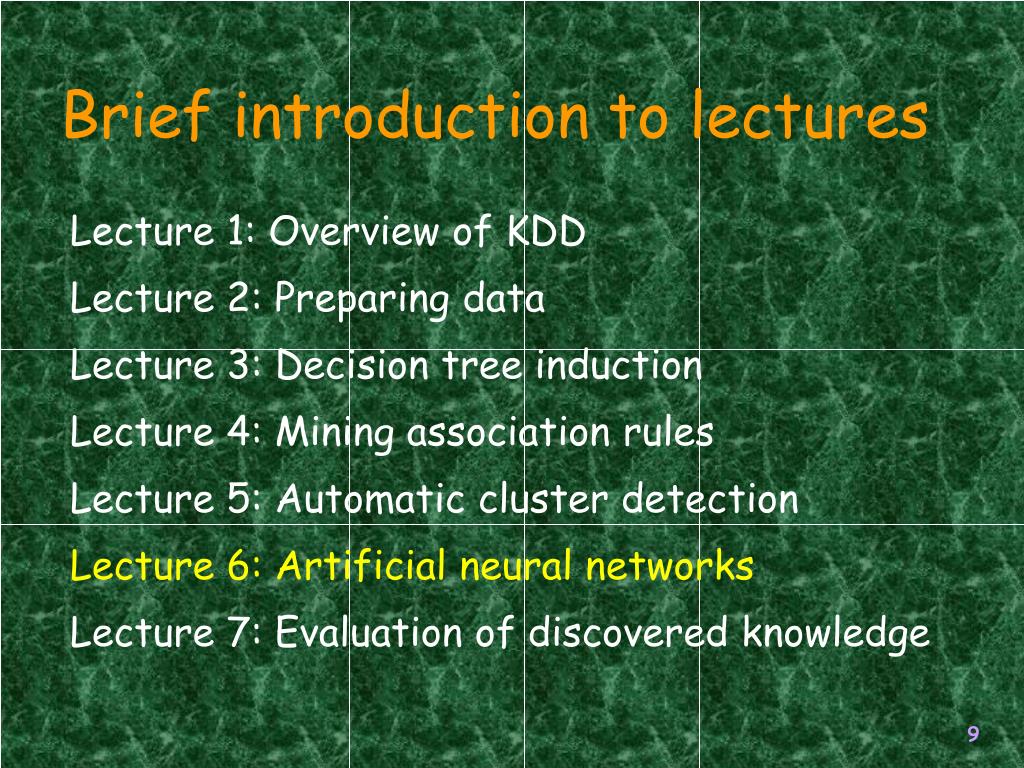 Brief introduction to lectures

Lecture 1: Overview of KDD

Lecture 2: Preparing data

Lecture 3: Decision tree induction

Lecture 4: Mining association rules

Lecture 5: Automatic cluster detection

Lecture 6: Artificial neural networks

Lecture 7: Evaluation of discovered knowledge

9